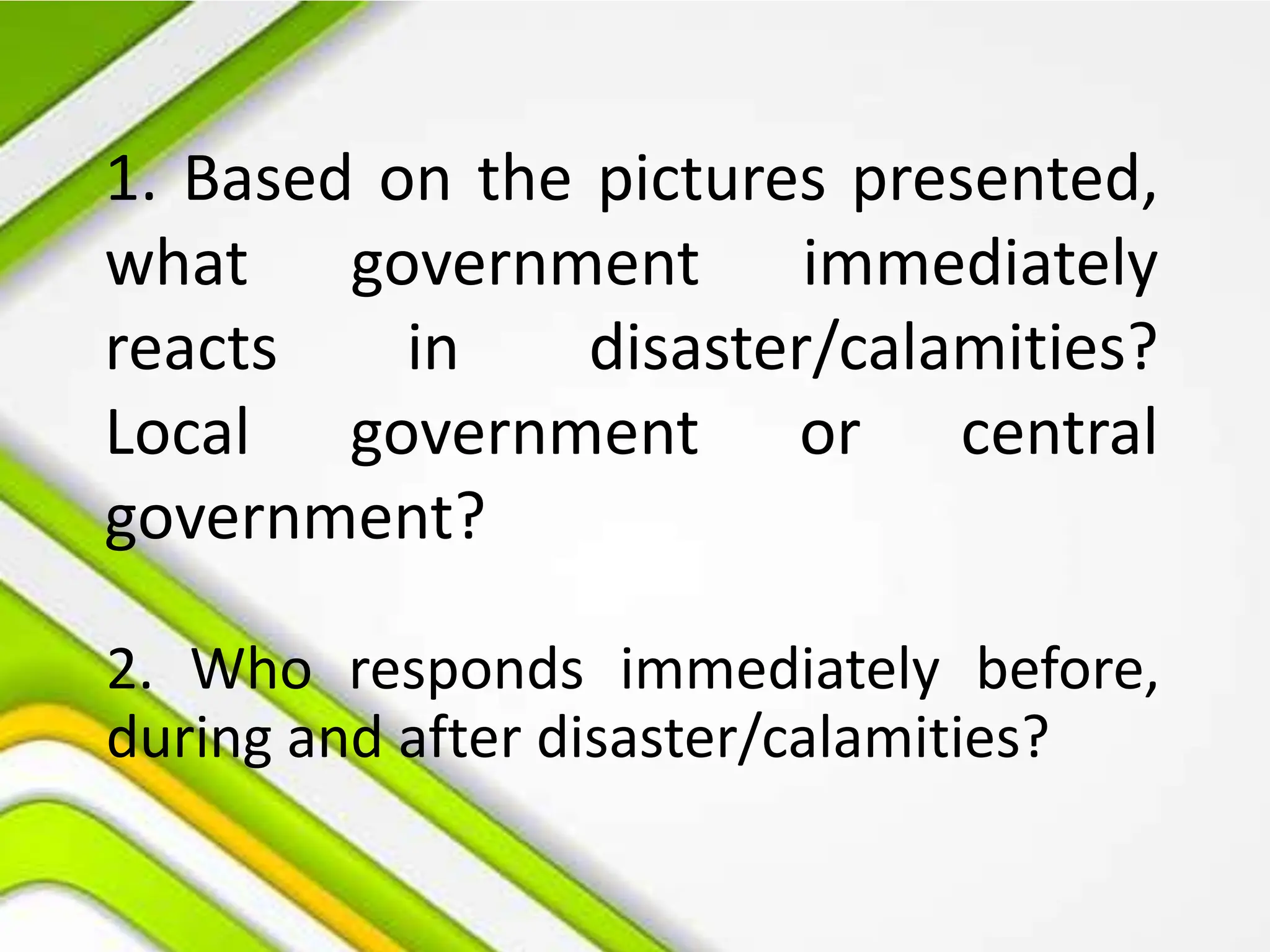 1. Based on the pictures presented, what government immediately reacts in disaster/calamities? Local government or central government?

2. Who responds immediately before, during and after disaster/calamities?